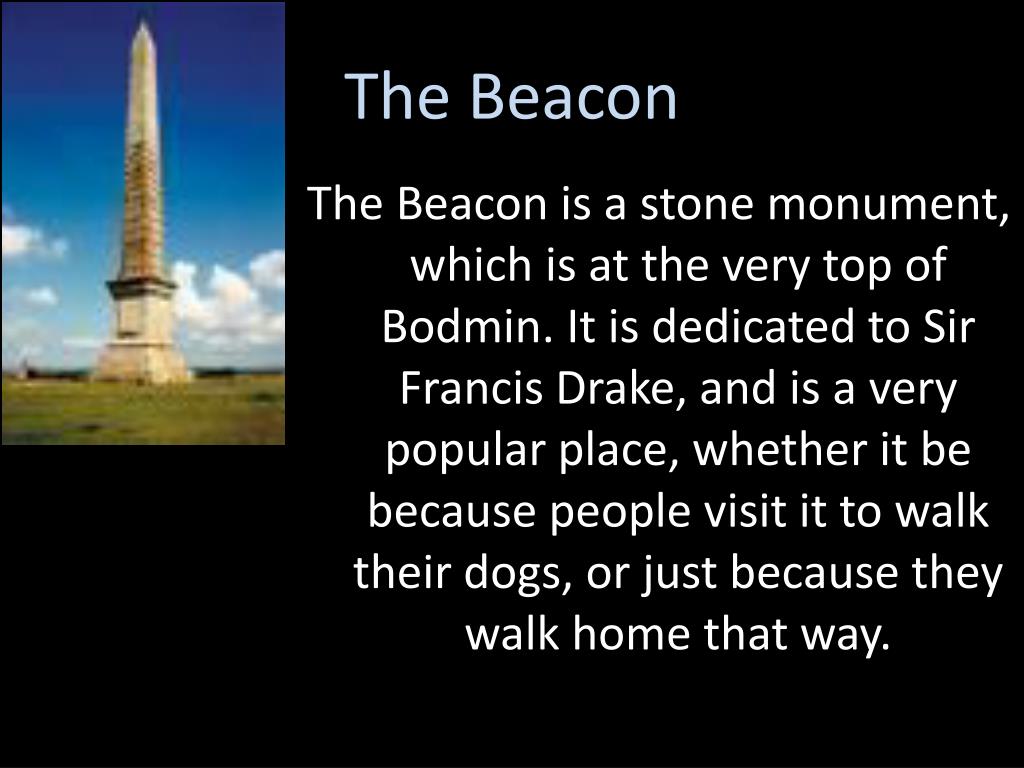 The Beacon

The Beacon is a stone monument, which is at the very top of Bodmin. It is dedicated to Sir Francis Drake, and is a very popular place, whether it be because people visit it to walk their dogs, or just because they walk home that way.